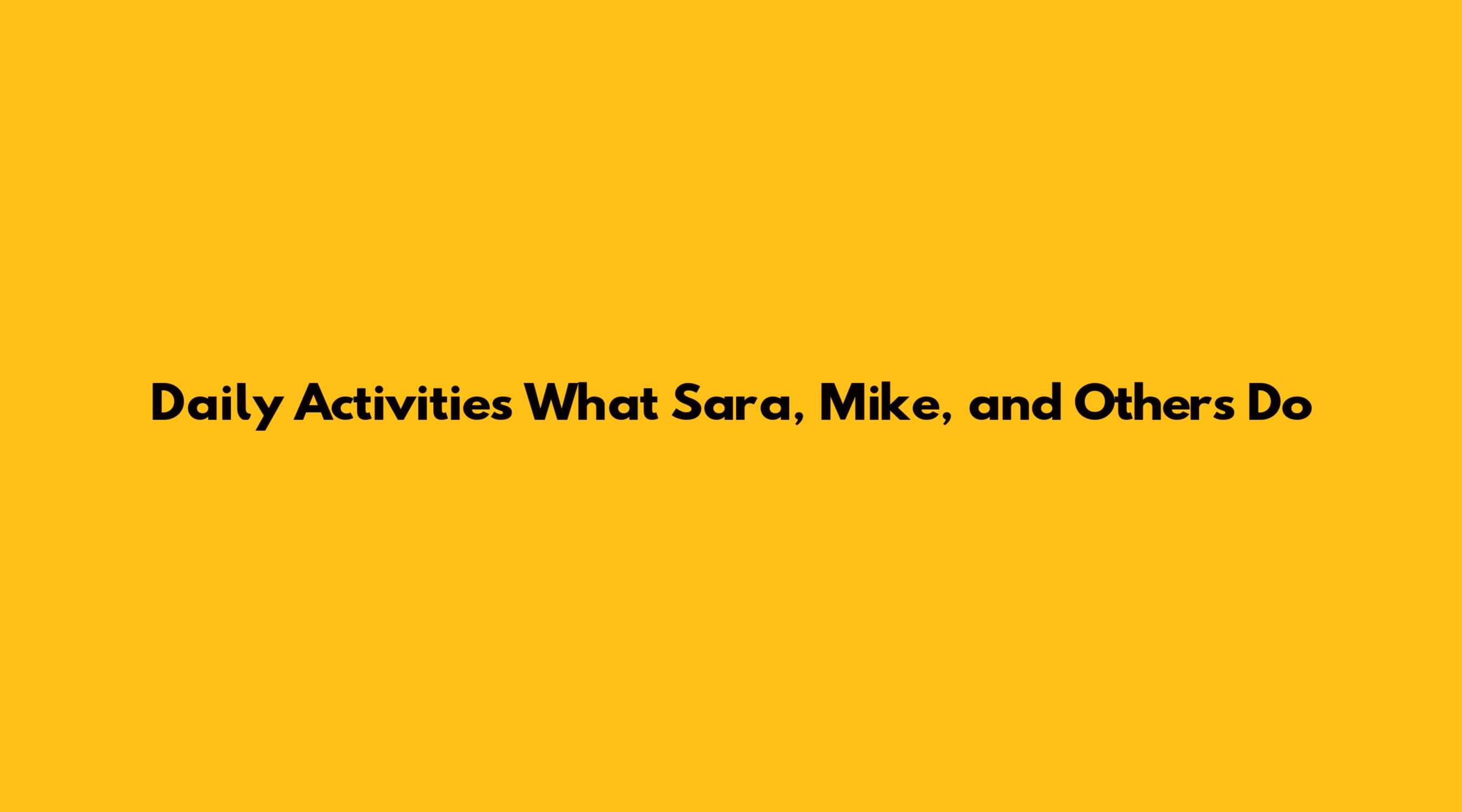 Daily Activities What Sara, Mike, and Others Do